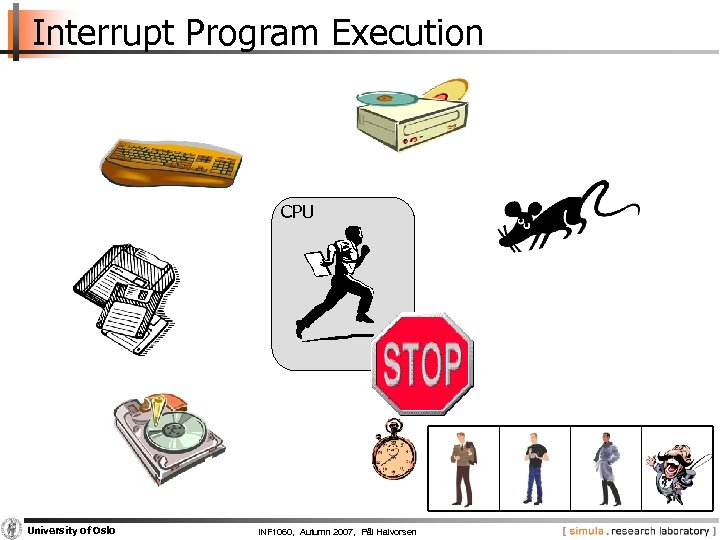 Interrupt Program Execution

CPU

STOP

University of Oslo

INF1060, Autumn 2007, Pål Halvorsen

[ simula . research laboratory ]